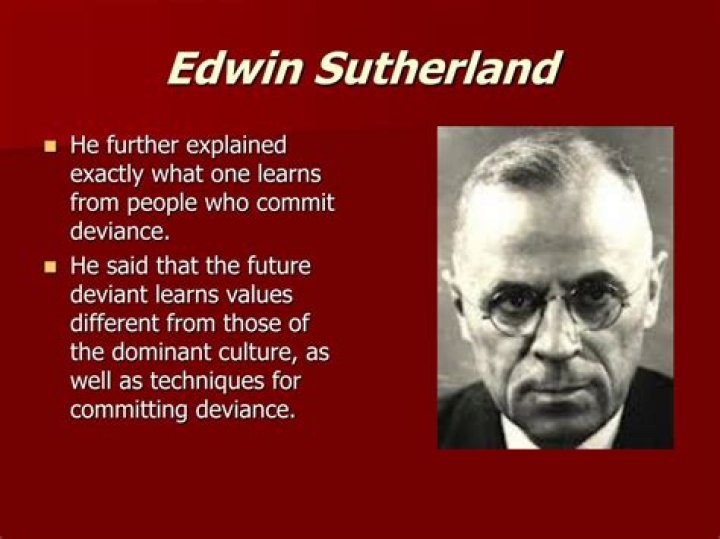 Edwin Sutherland

- He further explained exactly what one learns from people who commit deviance.
- He said that the future deviant learns values different from those of the dominant culture, as well as techniques for committing deviance.